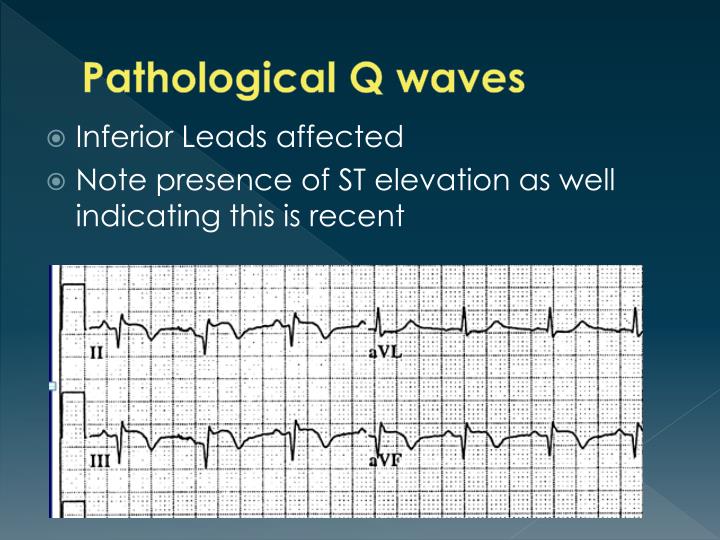 Pathological Q waves

Inferior Leads affected

Note presence of ST elevation as well indicating this is recent

II

aVL

III

aVF